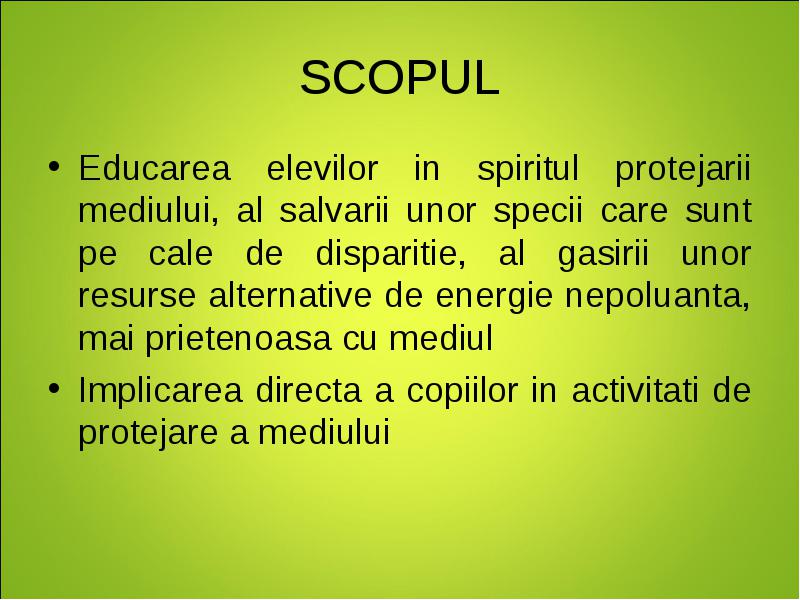 SCOPUL

• Educarea elevilor in spiritul protejarii mediului, al salvarii unor specii care sunt pe cale de disparitie, al gasirii unor resurse alternative de energie nepoluanta, mai prietenoasa cu mediul

• Implicarea directa a copiilor in activitati de protejare a mediului